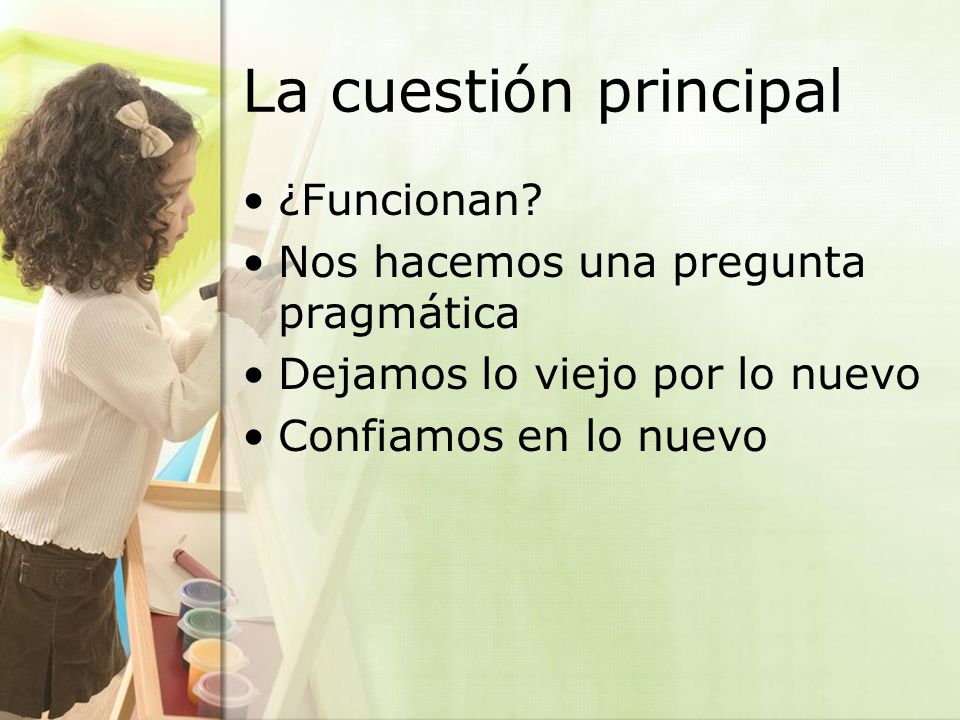 La cuestión principal

• ¿Funcionan?
• Nos hacemos una pregunta pragmática
• Dejamos lo viejo por lo nuevo
• Confiamos en lo nuevo